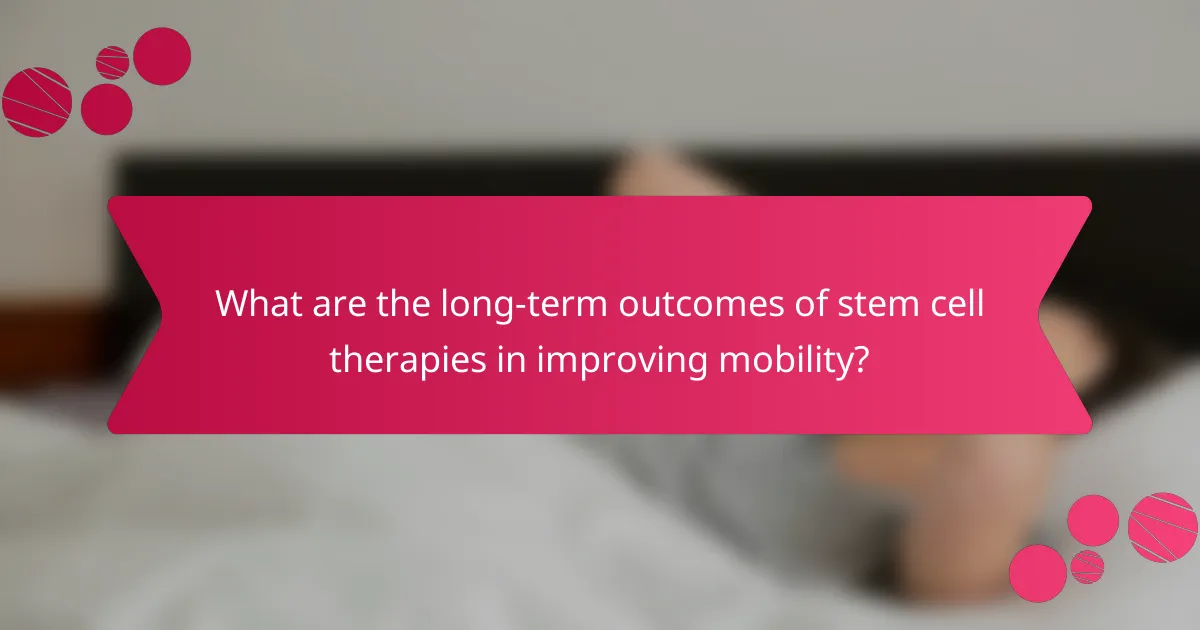 What are the long-term outcomes of stem cell therapies in improving mobility?